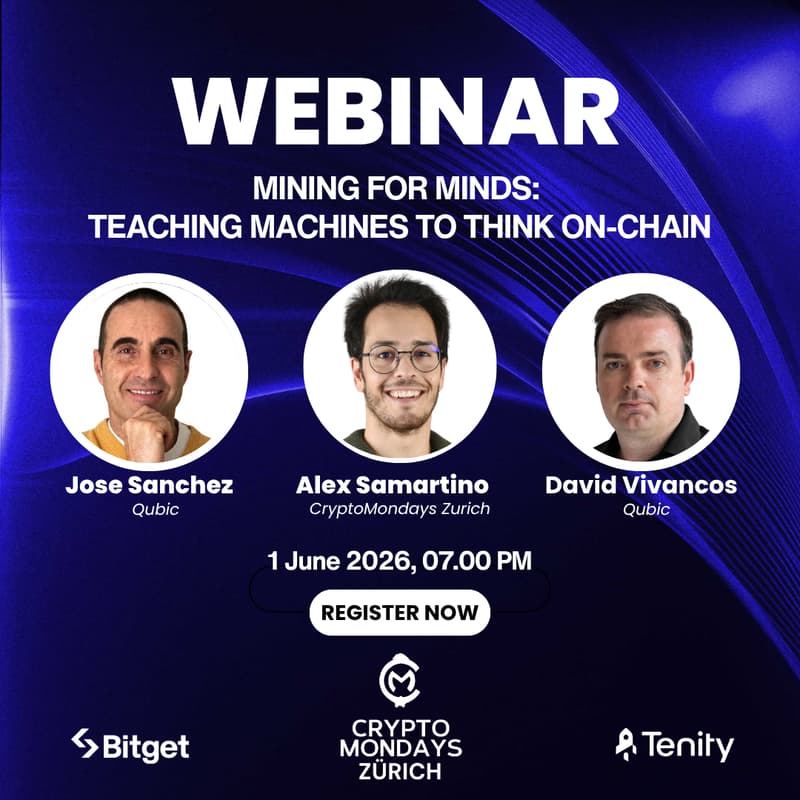 WEBINAR

MINING FOR MINDS:
TEACHING MACHINES TO THINK ON-CHAIN

Jose Sanchez
Qubic

Alex Samartino
CryptoMondays Zurich

David Vivancos
Qubic

1 June 2026, 07.00 PM

REGISTER NOW

Bitget

CRYPTO MONDAYS ZÜRICH

Tenity